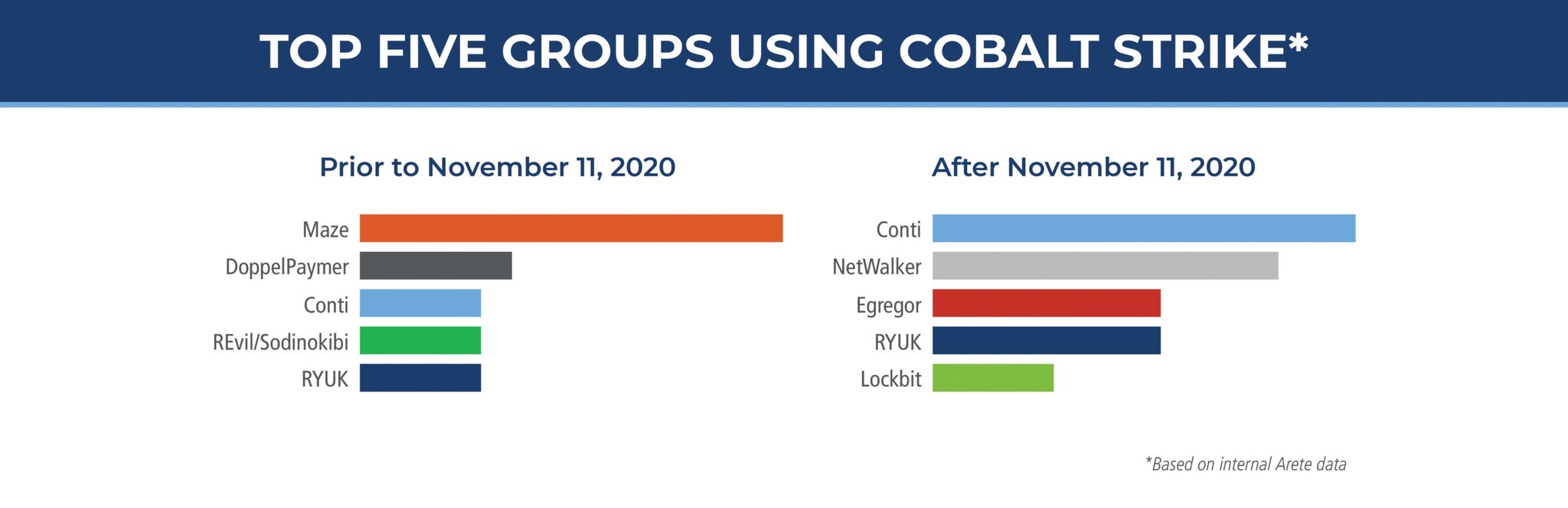 TOP FIVE GROUPS USING COBALT STRIKE*

Prior to November 11, 2020

Maze
DoppelPaymer
Conti
REvil/Sodinokibi
RYUK

After November 11, 2020

Conti
NetWalker
Egregor
RYUK
Lockbit

*Based on internal Arete data